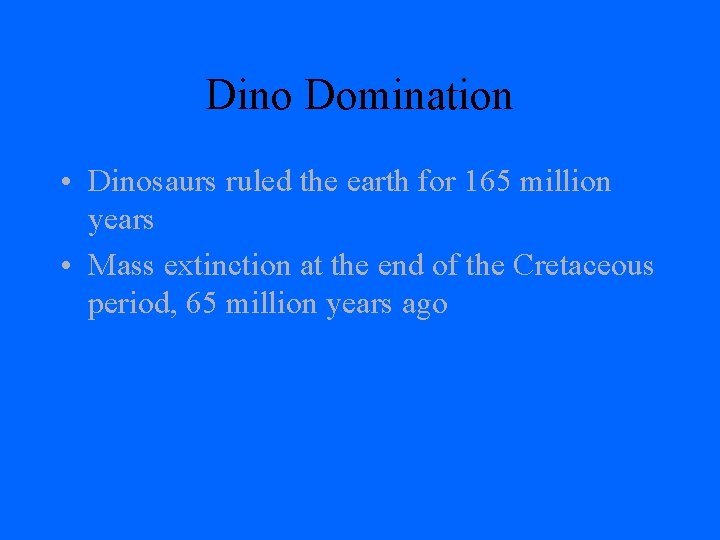 Dino Domination

• Dinosaurs ruled the earth for 165 million years

• Mass extinction at the end of the Cretaceous period, 65 million years ago